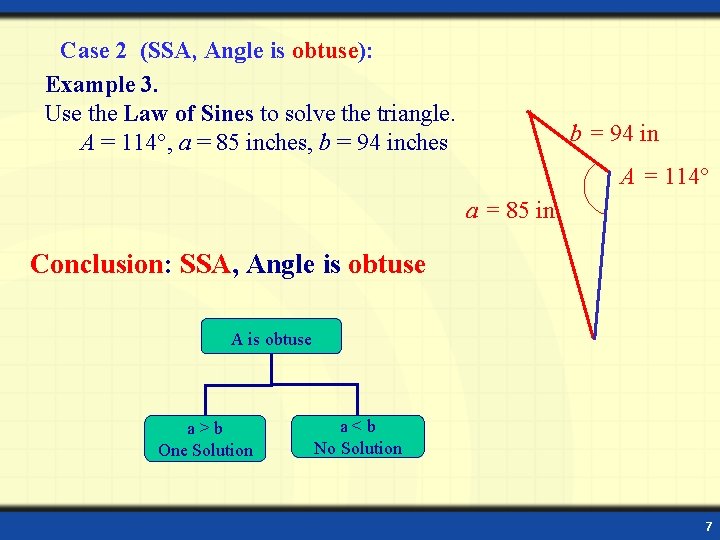 Case 2 (SSA, Angle is obtuse):

Example 3.
Use the Law of Sines to solve the triangle.
$A = 114°$, $a = 85$ inches, $b = 94$ inches

$b = 94$ in
$A = 114°$
$a = 85$ in

Conclusion: SSA, Angle is obtuse

A is obtuse

a > b
One Solution

a < b
No Solution

7